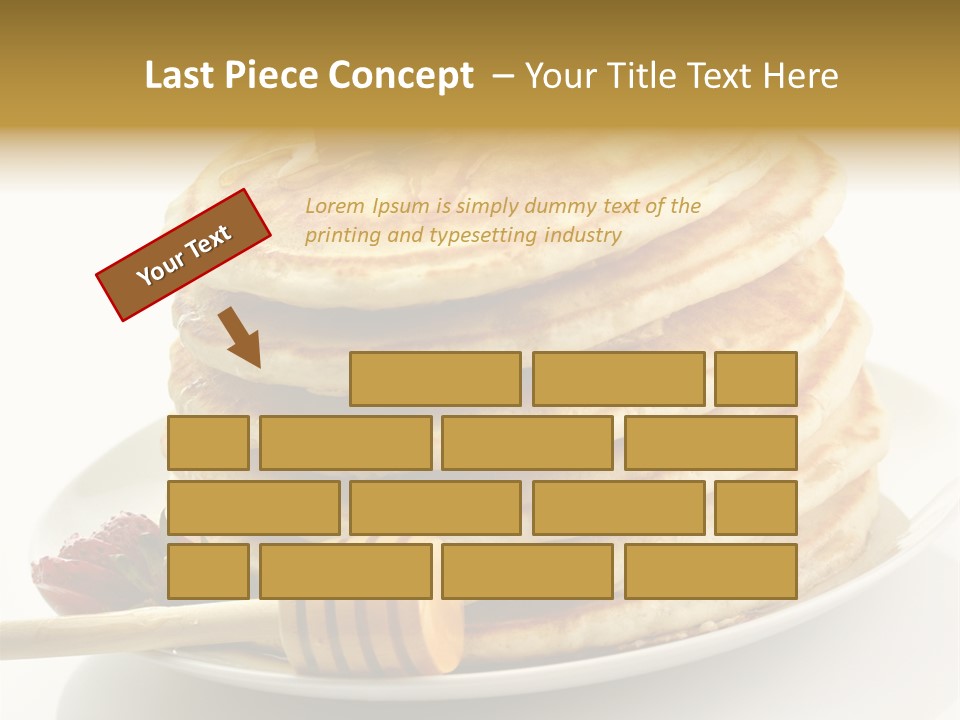 Last Piece Concept – Your Title Text Here

Your Text

Lorem Ipsum is simply dummy text of the printing and typesetting industry